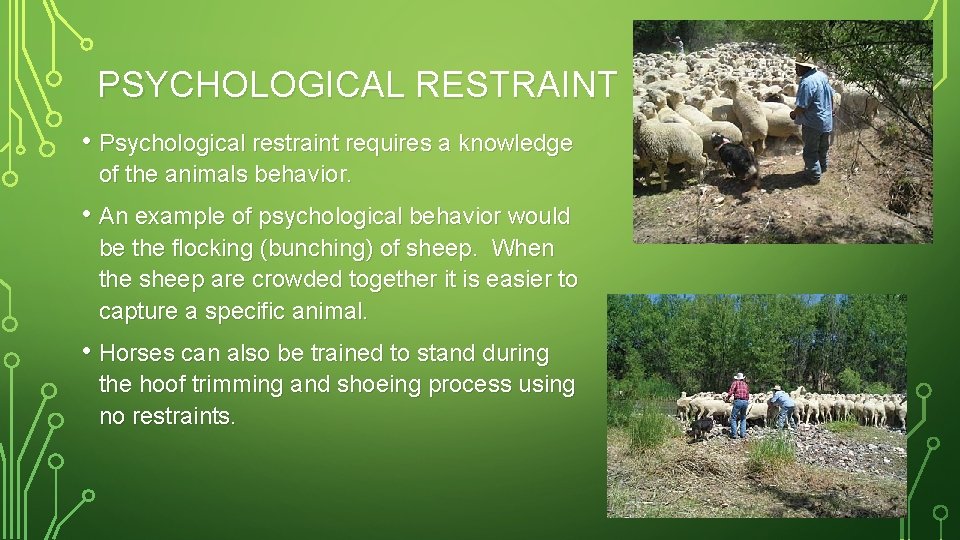 PSYCHOLOGICAL RESTRAINT

• Psychological restraint requires a knowledge of the animals behavior.

• An example of psychological behavior would be the flocking (bunching) of sheep. When the sheep are crowded together it is easier to capture a specific animal.

• Horses can also be trained to stand during the hoof trimming and shoeing process using no restraints.